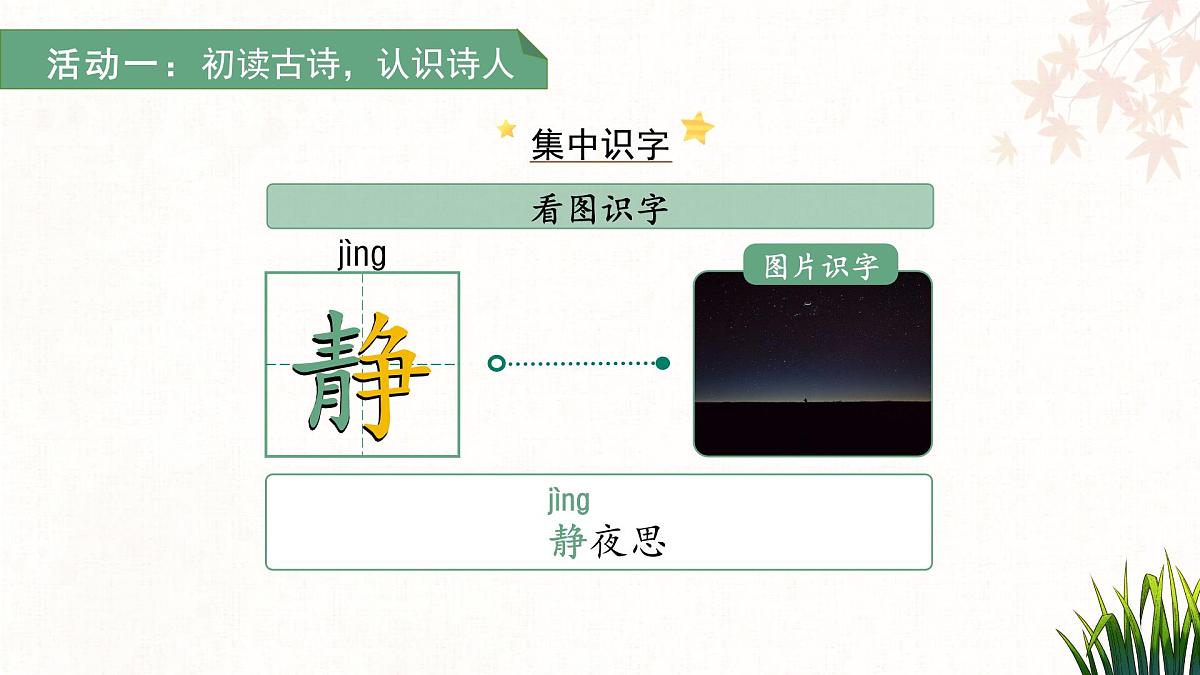 活动一：初读古诗，认识诗人

集中识字

看图识字

jìng
静

图片识字

jìng
静夜思